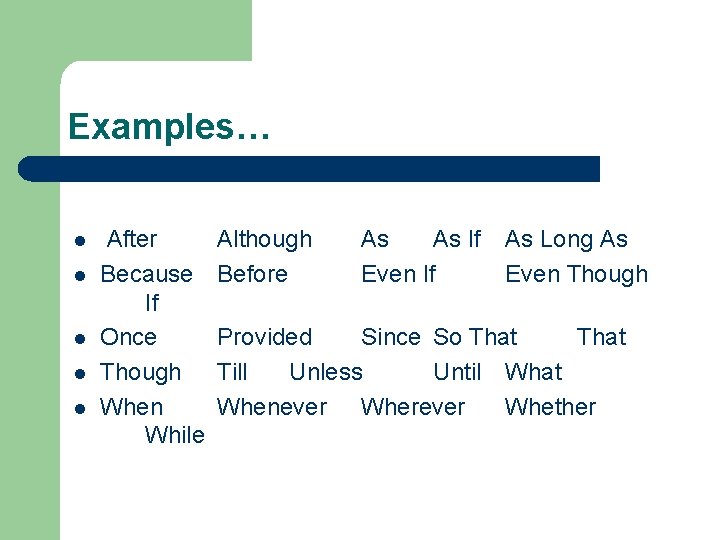 Examples…

- After Although As As If As Long As
- Because Before Even If Even Though If
- Once Provided Since So That That
- Though Till Unless Until What
- When Whenever Wherever Whether While